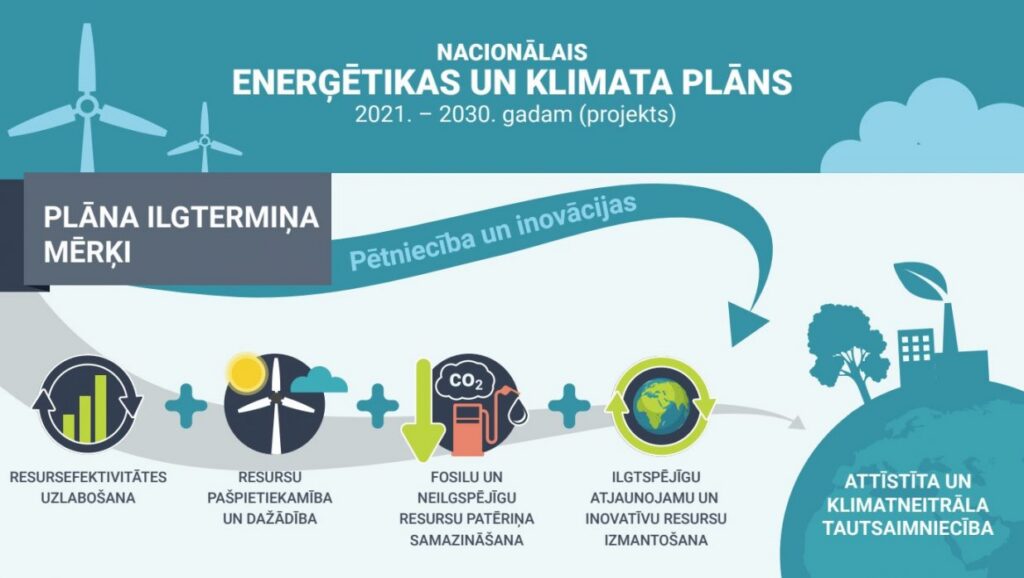 NACIONĀLAIS
ENERĢĒTIKAS UN KLIMATA PLĀNS
2021. – 2030. gadam (projekts)

PLĀNA ILGTERMIŅA MĒRĶI

Pētniecība un inovācijas

$CO_2$

RESURSEFEKTIVITĀTES UZLABOŠANA

RESURSU PAŠPIETIEKAMĪBA UN DAŽĀDĪBA

FOSILU UN NEILGSPĒJĪGU RESURSU PATĒRIŅA SAMAZINĀŠANA

ILGTSPĒJĪGU ATJAUNOJAMU UN INOVATĪVU RESURSU IZMANTOŠANA

ATTĪSTĪTA UN KLIMATNEITRĀLA TAUTSAIMNIECĪBA